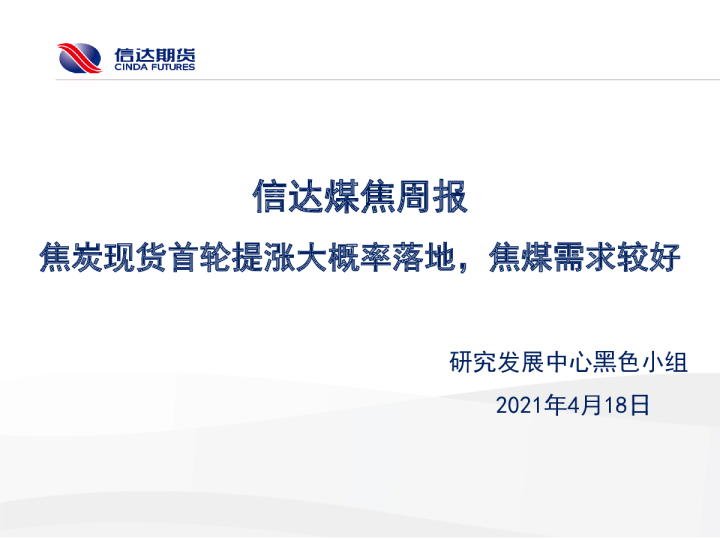 信达期货
CINDA FUTURES

信达煤焦周报

焦炭现货首轮提涨大概率落地，焦煤需求较好

研究发展中心黑色小组

2021年4月18日